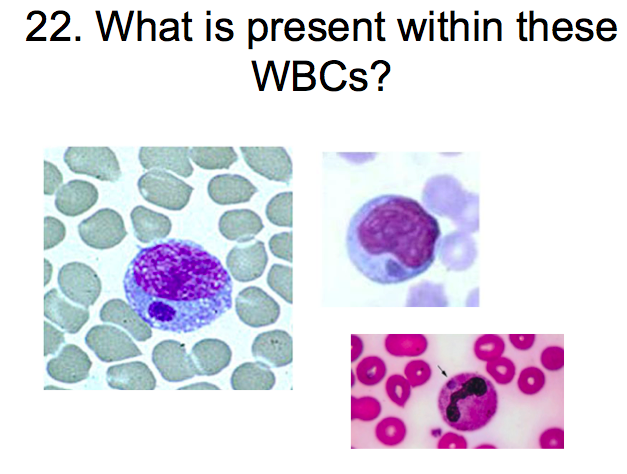 22. What is present within these WBCs?